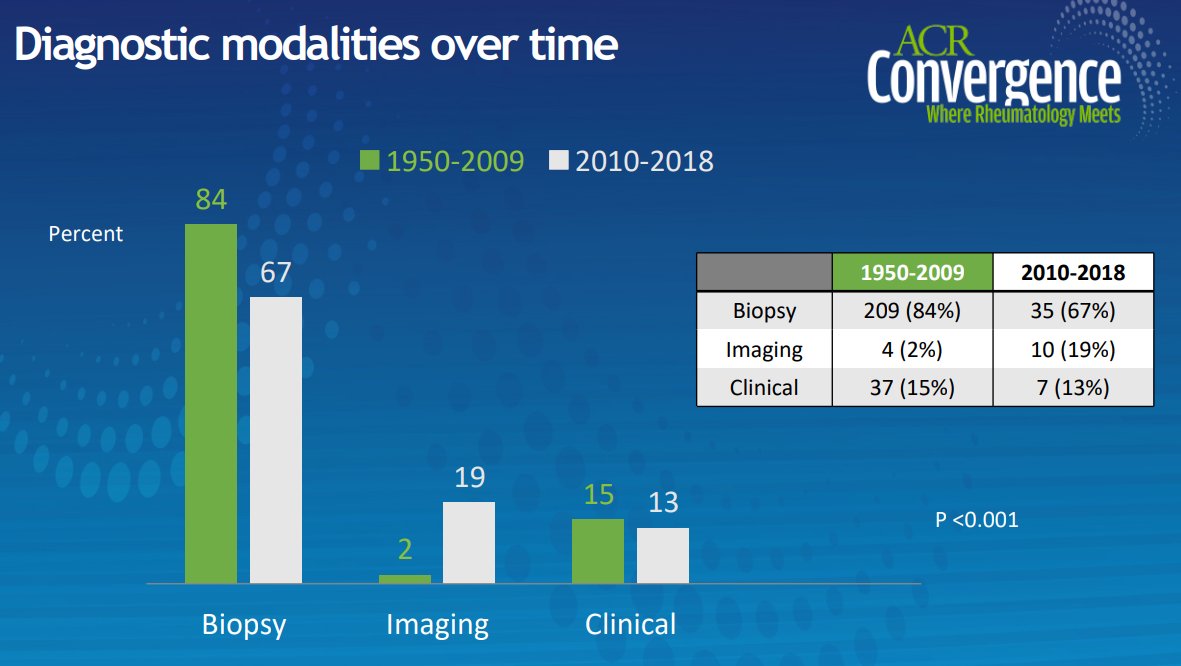 Diagnostic modalities over time

ACR Convergence
Where Rheumatology Meets

1950-2009 2010-2018

Percent

84
67
2
19
15
13

Biopsy
Imaging
Clinical

| | 1950-2009 | 2010-2018 |
|---|---|---|
| Biopsy | 209 (84%) | 35 (67%) |
| Imaging | 4 (2%) | 10 (19%) |
| Clinical | 37 (15%) | 7 (13%) |

P <0.001